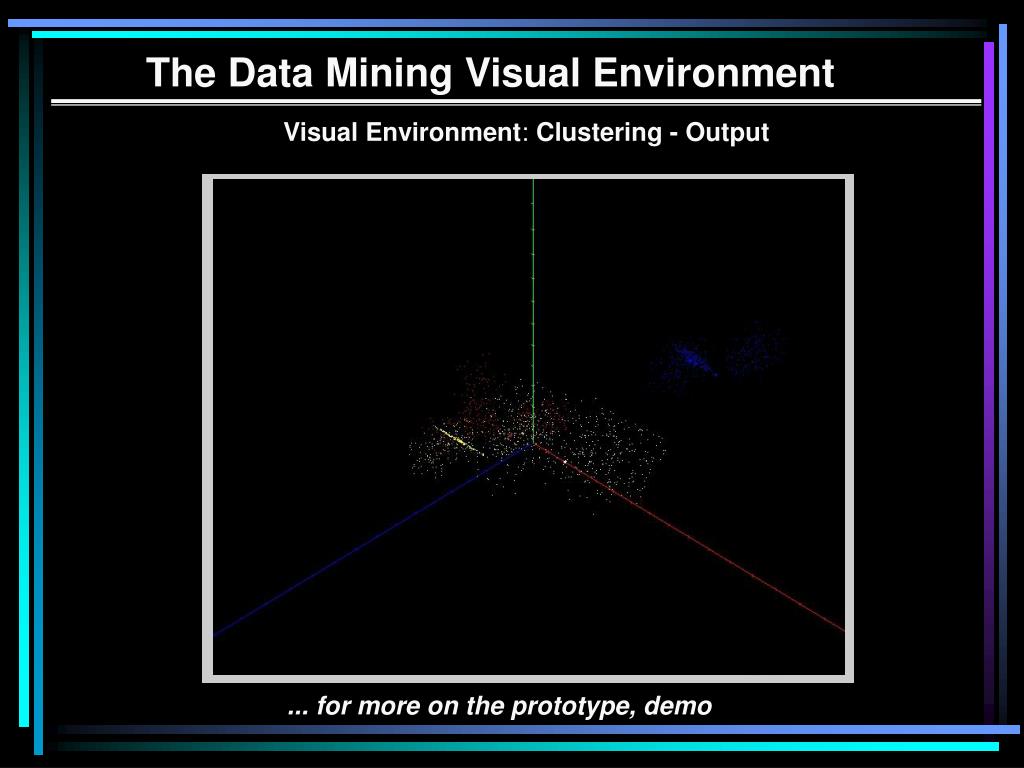 The Data Mining Visual Environment

Visual Environment: Clustering - Output

... for more on the prototype, demo